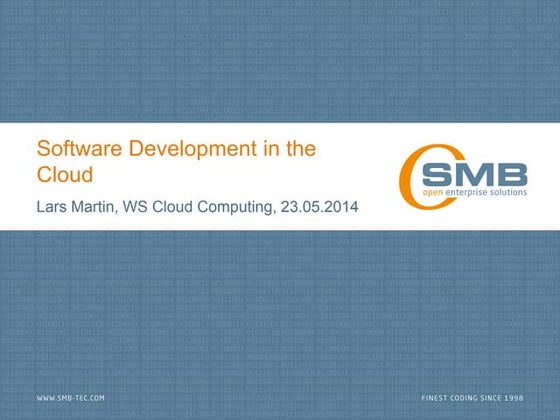 Software Development in the Cloud

Lars Martin, WS Cloud Computing, 23.05.2014

SMB
open enterprise solutions

WWW.SMB-TEC.COM

FINEST CODING SINCE 1998